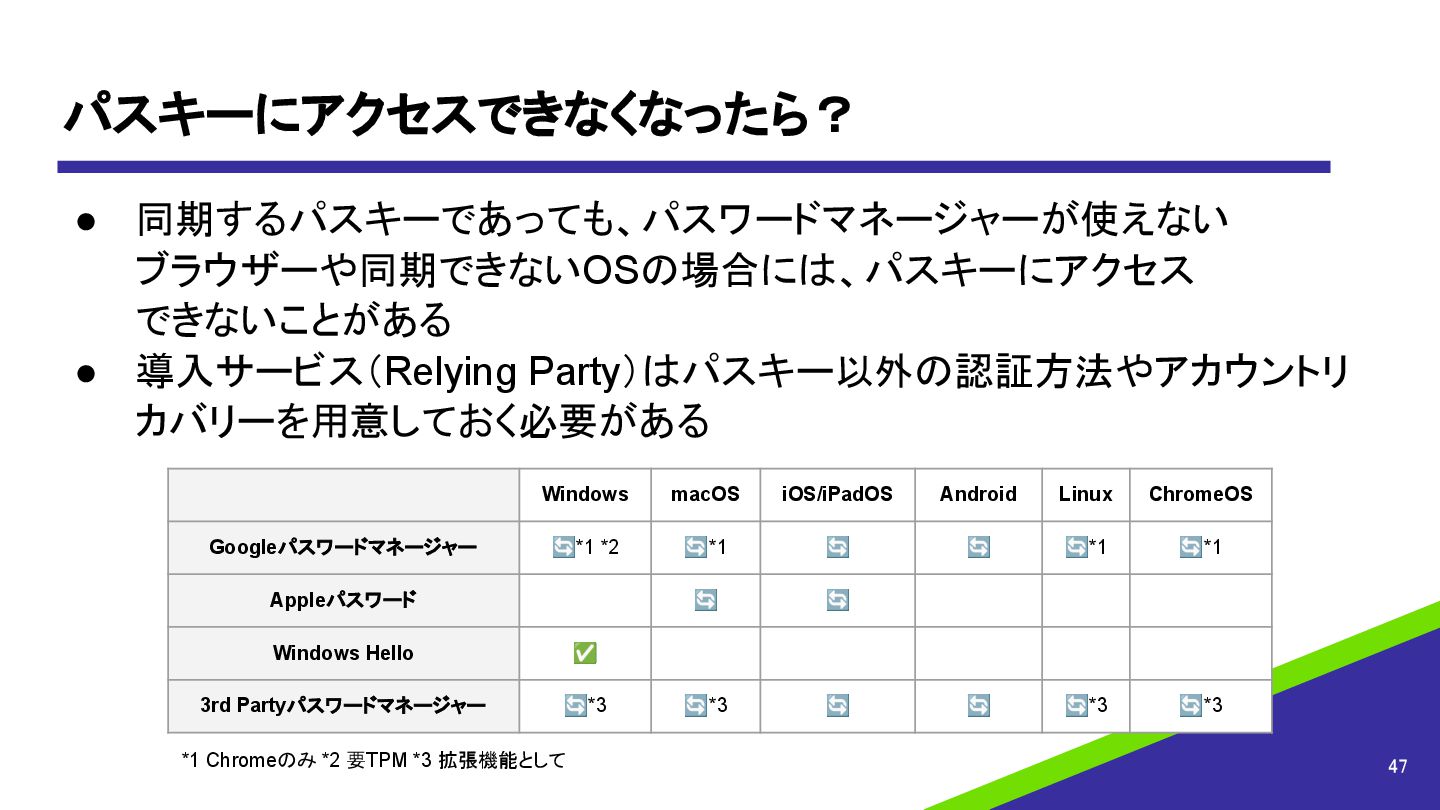 パスキーにアクセスできなくなったら？

● 同期するパスキーであっても、パスワードマネージャーが使えないブラウザーや同期できないOSの場合には、パスキーにアクセスできないことがある
● 導入サービス（Relying Party）はパスキー以外の認証方法やアカウントリカバリーを用意しておく必要がある

| | Windows | macOS | iOS/iPadOS | Android | Linux | ChromeOS |
|---|---|---|---|---|---|---|
| Googleパスワードマネージャー | 🔄*1 *2 | 🔄*1 | 🔄 | 🔄 | 🔄*1 | 🔄*1 |
| Appleパスワード | | 🔄 | 🔄 | | | |
| Windows Hello | ✅ | | | | | |
| 3rd Partyパスワードマネージャー | 🔄*3 | 🔄*3 | 🔄 | 🔄 | 🔄*3 | 🔄*3 |

*1 Chromeのみ *2 要TPM *3 拡張機能として

47